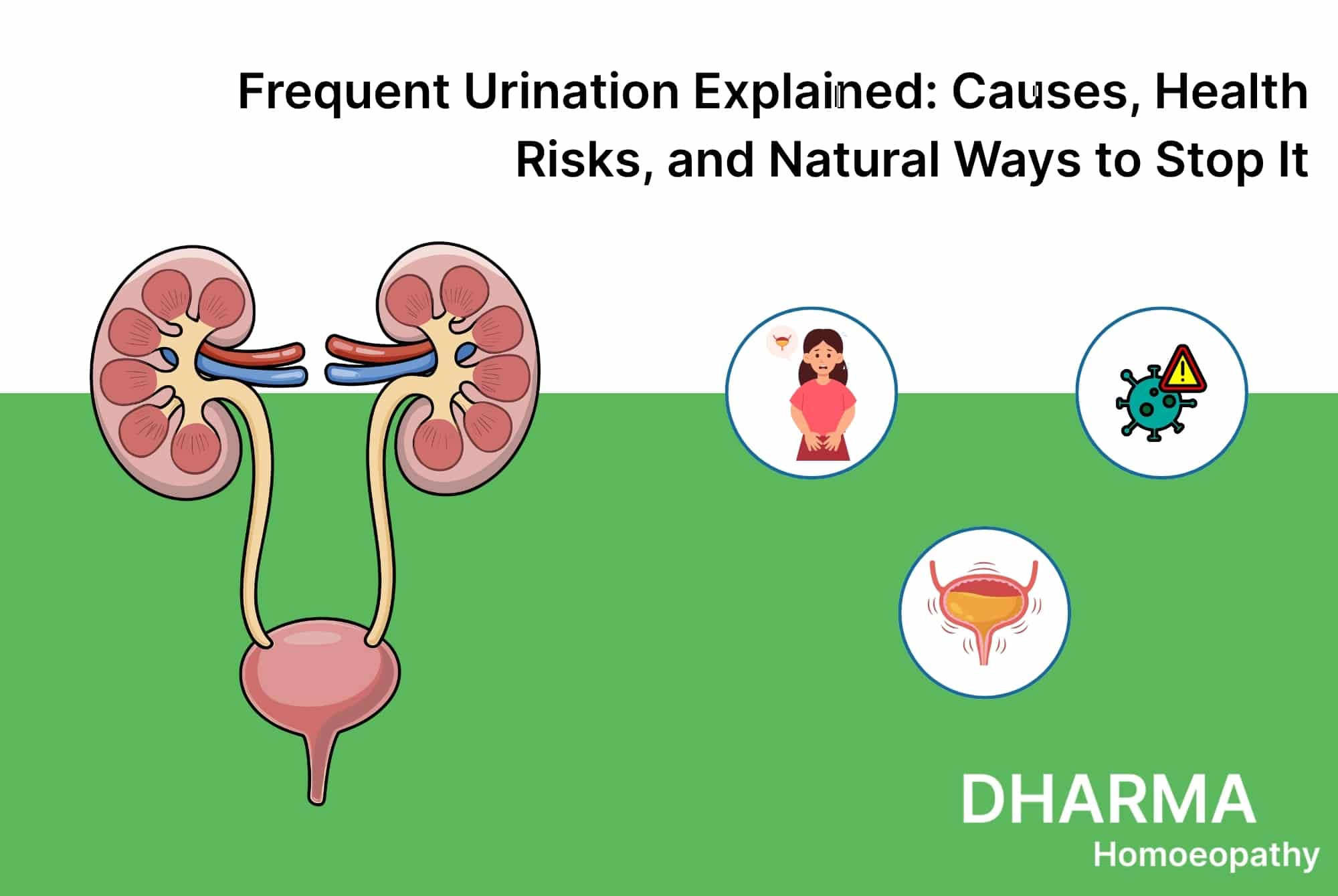 Frequent Urination Explained: Causes, Health Risks, and Natural Ways to Stop It

DHARMA
Homoeopathy